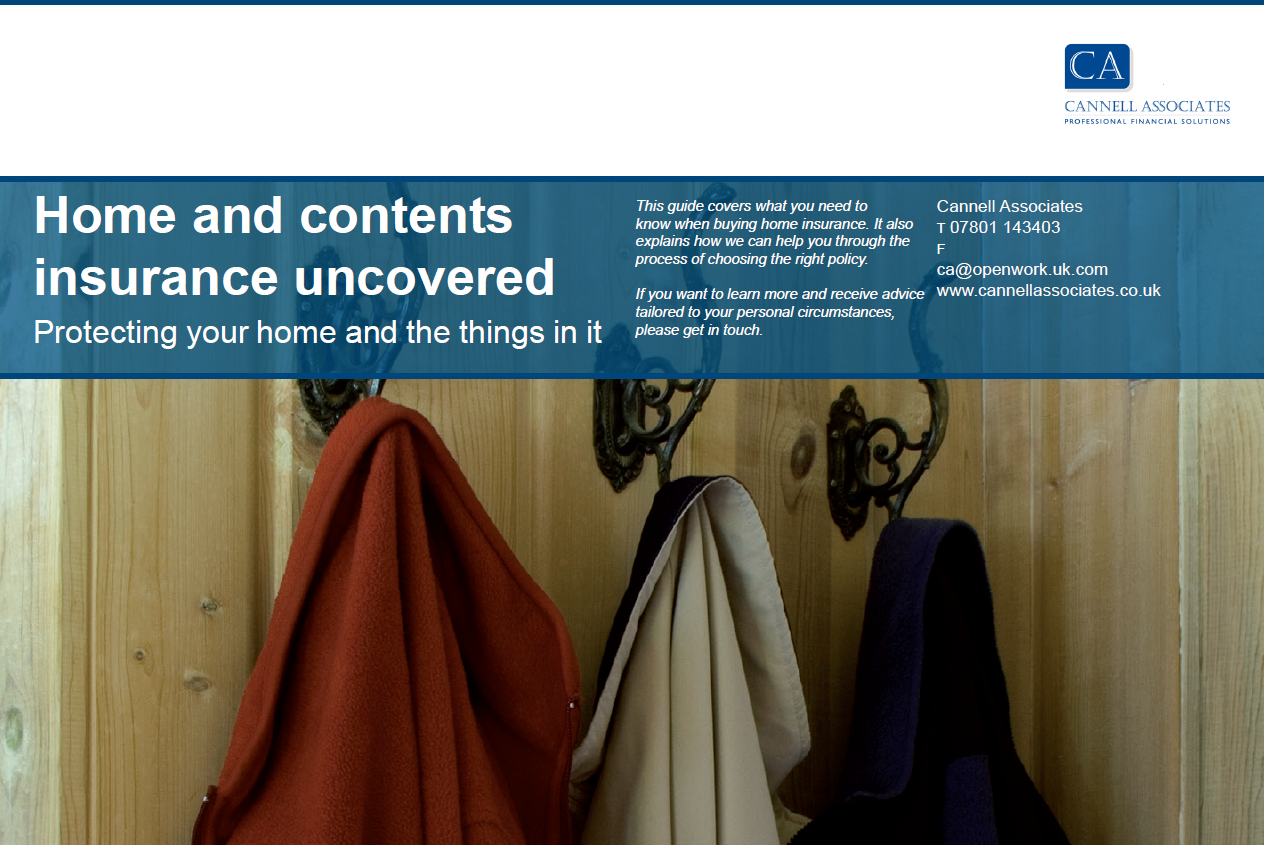 CA
CANNELL ASSOCIATES
PROFESSIONAL FINANCIAL SOLUTIONS

Home and contents insurance uncovered

Protecting your home and the things in it

This guide covers what you need to know when buying home insurance. It also explains how we can help you through the process of choosing the right policy.

If you want to learn more and receive advice tailored to your personal circumstances, please get in touch.

Cannell Associates
T 07801 143403
F
ca@openwork.uk.com
www.cannellassociates.co.uk